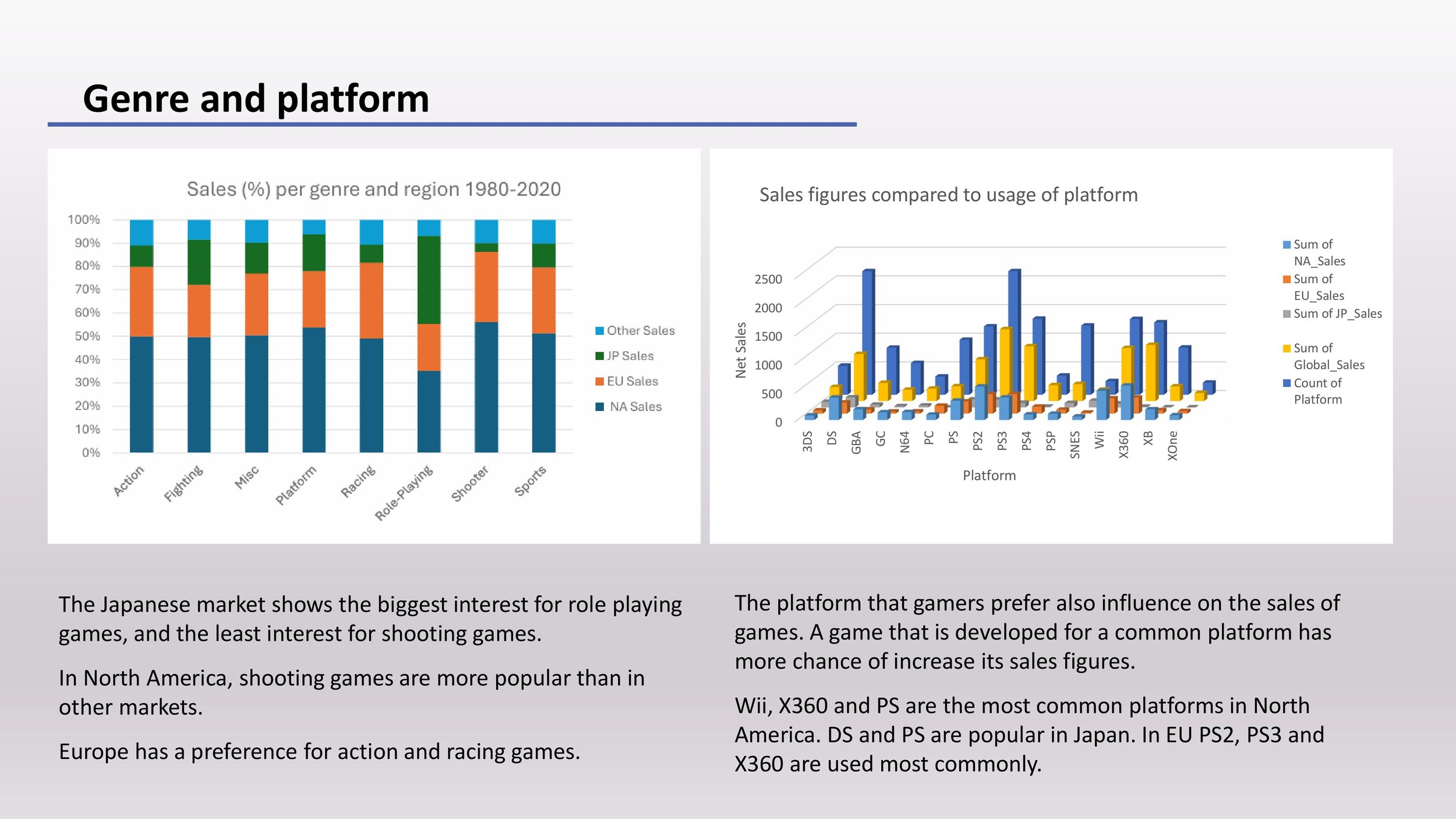 Genre and platform

Sales (%) per genre and region 1980-2020

100%
90%
80%
70%
60%
50%
40%
30%
20%
10%
0%

Action
Fighting
Misc
Platform
Racing
Role-Playing
Shooter
Sports

Other Sales
JP Sales
EU Sales
NA Sales

Sales figures compared to usage of platform

Net Sales

2500
2000
1500
1000
500
0

3DS
DS
GBA
GC
N64
PC
PS
PS2
PS3
PS4
PSP
SNES
Wii
X360
XB
XOne

Platform

Sum of NA_Sales
Sum of EU_Sales
Sum of JP_Sales
Sum of Global_Sales
Count of Platform

The Japanese market shows the biggest interest for role playing games, and the least interest for shooting games.

In North America, shooting games are more popular than in other markets.

Europe has a preference for action and racing games.

The platform that gamers prefer also influence on the sales of games. A game that is developed for a common platform has more chance of increase its sales figures.

Wii, X360 and PS are the most common platforms in North America. DS and PS are popular in Japan. In EU PS2, PS3 and X360 are used most commonly.